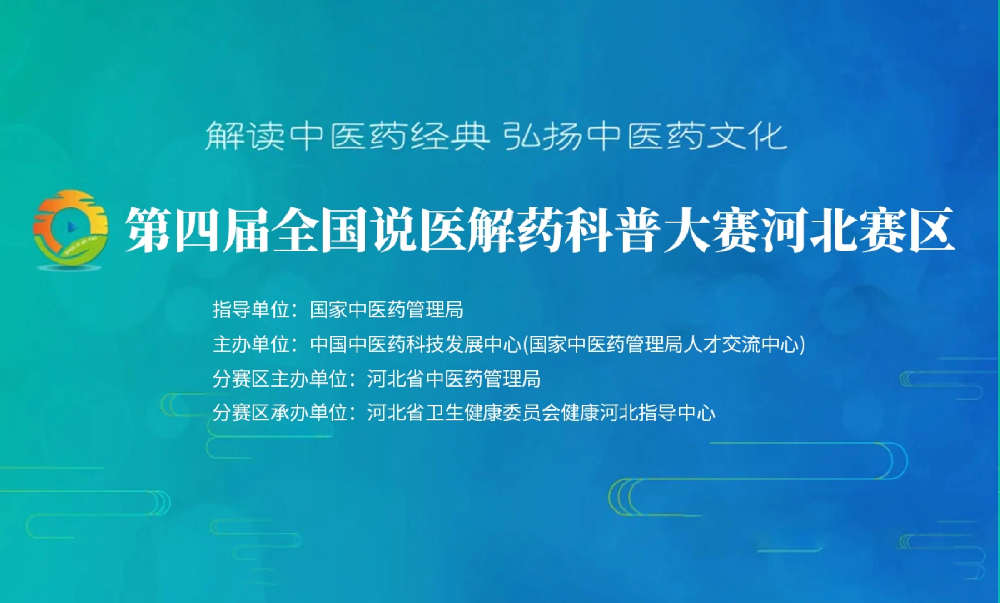 解读中医药经典 弘扬中医药文化

第四届全国说医解药科普大赛河北赛区

指导单位：国家中医药管理局
主办单位：中国中医药科技发展中心(国家中医药管理局人才交流中心)
分赛区主办单位：河北省中医药管理局
分赛区承办单位：河北省卫生健康委员会健康河北指导中心